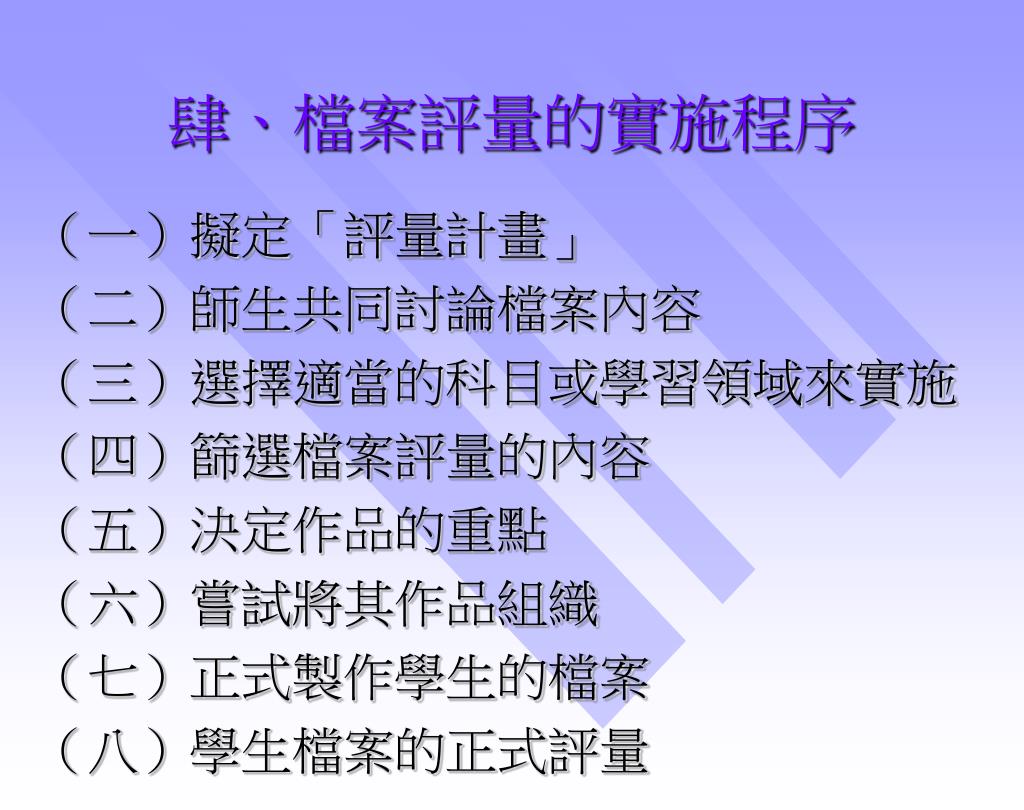 肆、檔案評量的實施程序

（一）擬定「評量計畫」
（二）師生共同討論檔案內容
（三）選擇適當的科目或學習領域來實施
（四）篩選檔案評量的內容
（五）決定作品的重點
（六）嘗試將其作品組織
（七）正式製作學生的檔案
（八）學生檔案的正式評量